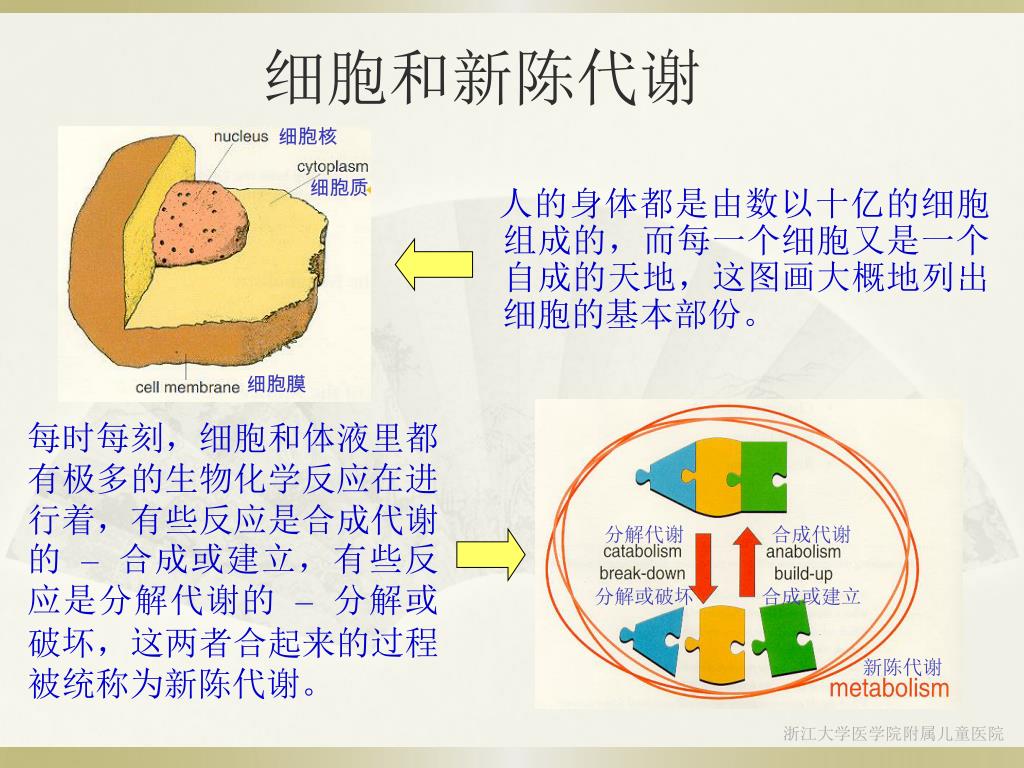 细胞和新陈代谢

nucleus 细胞核
cytoplasm 细胞质
cell membrane 细胞膜

人的身体都是由数以十亿的细胞组成的，而每一个细胞又是一个自成的天地，这图画大概地列出细胞的基本部份。

每时每刻，细胞和体液里都有极多的生物化学反应在进行着，有些反应是合成代谢的 – 合成或建立，有些反应是分解代谢的 – 分解或破坏，这两者合起来的过程被统称为新陈代谢。

分解代谢
catabolism
break-down
分解或破坏

合成代谢
anabolism
build-up
合成或建立

新陈代谢
metabolism

浙江大学医学院附属儿童医院